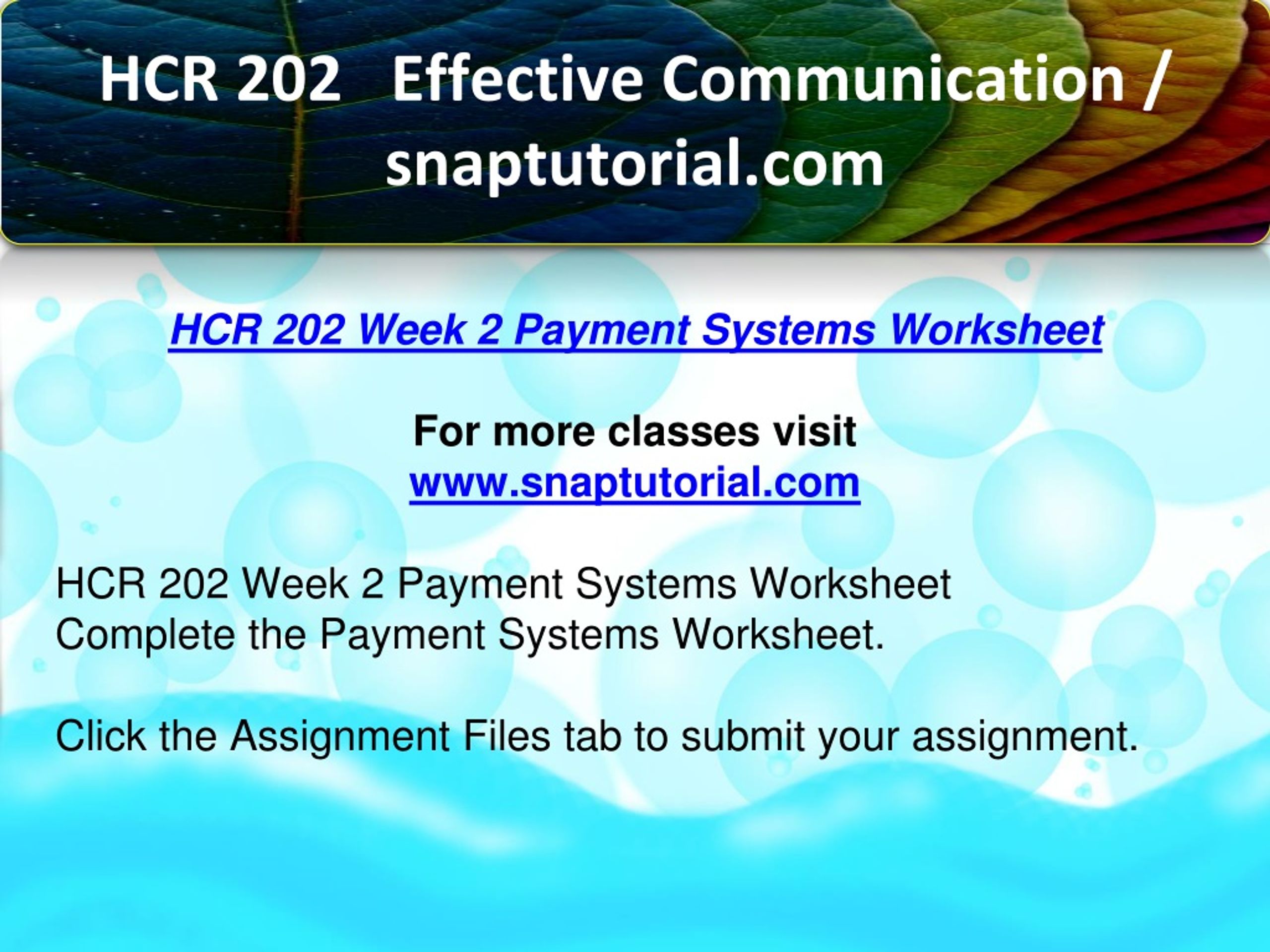 HCR 202 Effective Communication / snaptutorial.com

HCR 202 Week 2 Payment Systems Worksheet

For more classes visit
www.snaptutorial.com

HCR 202 Week 2 Payment Systems Worksheet
Complete the Payment Systems Worksheet.

Click the Assignment Files tab to submit your assignment.